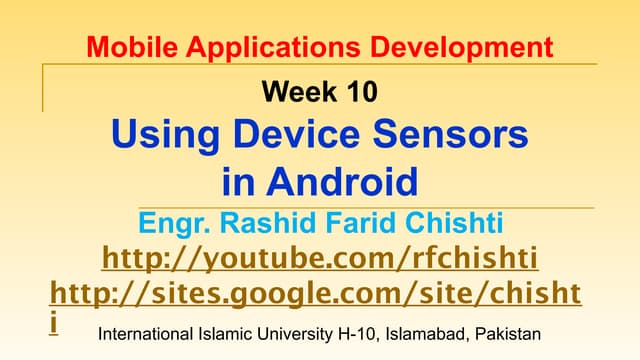 Mobile Applications Development

Week 10

Using Device Sensors in Android

Engr. Rashid Farid Chishti

http://youtube.com/rfchishti

http://sites.google.com/site/chishti

International Islamic University H-10, Islamabad, Pakistan